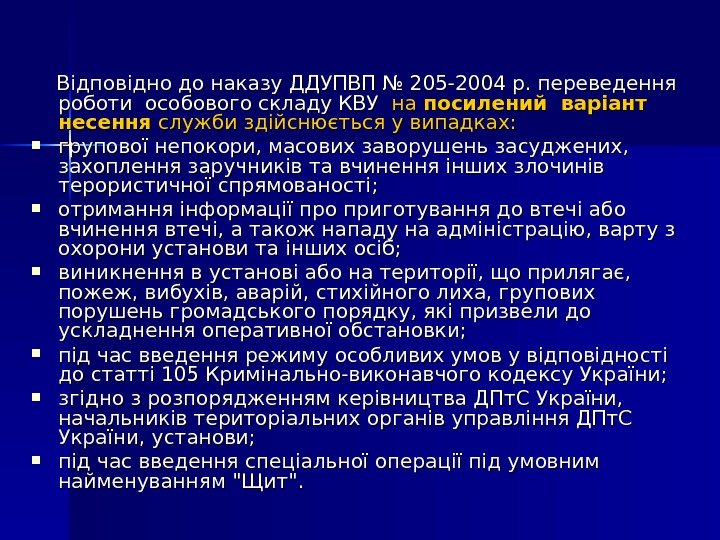 Відповідно до наказу ДДУПВП № 205-2004 р. переведення роботи особового складу КВУ на посилений варіант несення служби здійснюється у випадках:

- групової непокори, масових заворушень засуджених, захоплення заручників та вчинення інших злочинів терористичної спрямованості;
- отримання інформації про приготування до втечі або вчинення втечі, а також нападу на адміністрацію, варту з охорони установи та інших осіб;
- виникнення в установі або на території, що прилягає, пожеж, вибухів, аварій, стихійного лиха, групових порушень громадського порядку, які призвели до ускладнення оперативної обстановки;
- під час введення режиму особливих умов у відповідності до статті 105 Кримінально-виконавчого кодексу України;
- згідно з розпорядженням керівництва ДПтС України, начальників територіальних органів управління ДПтС України, установи;
- під час введення спеціальної операції під умовним найменуванням "Щит".